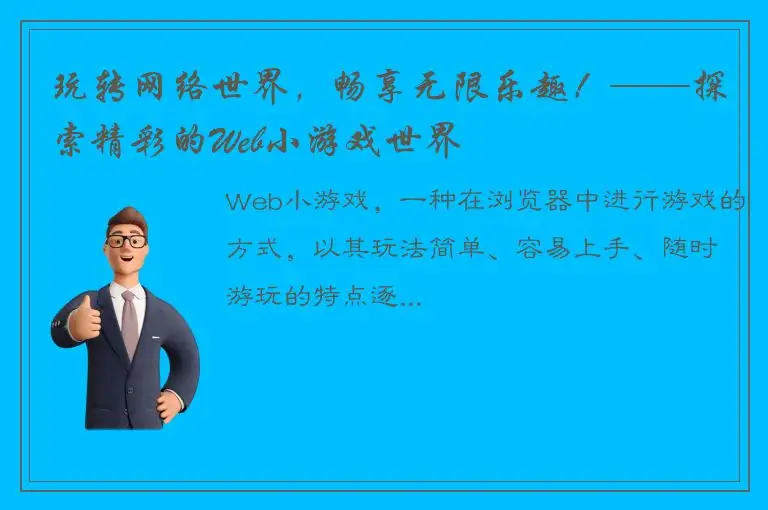 玩转网络世界，畅享无限乐趣！——探索精彩的Web小游戏世界

Web小游戏，一种在浏览器中进行游戏的方式，以其玩法简单、容易上手、随时游玩的特点逐...